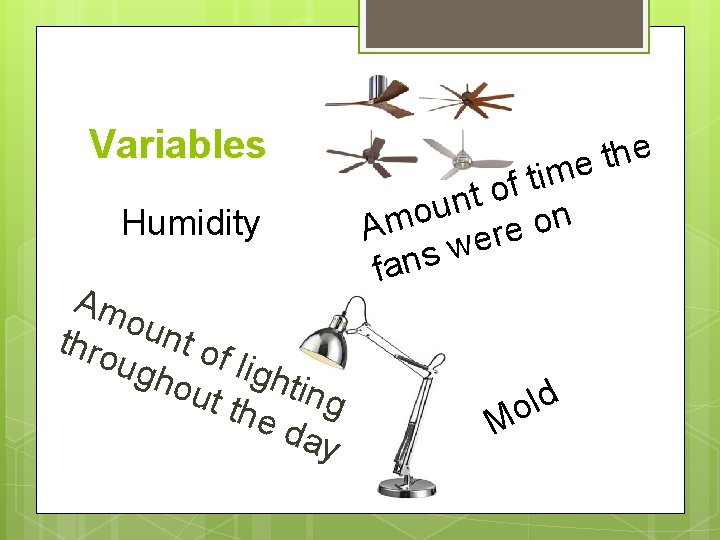 Variables

Humidity

Amount of time the fans were on

Amount of lighting throughout the day

Mold